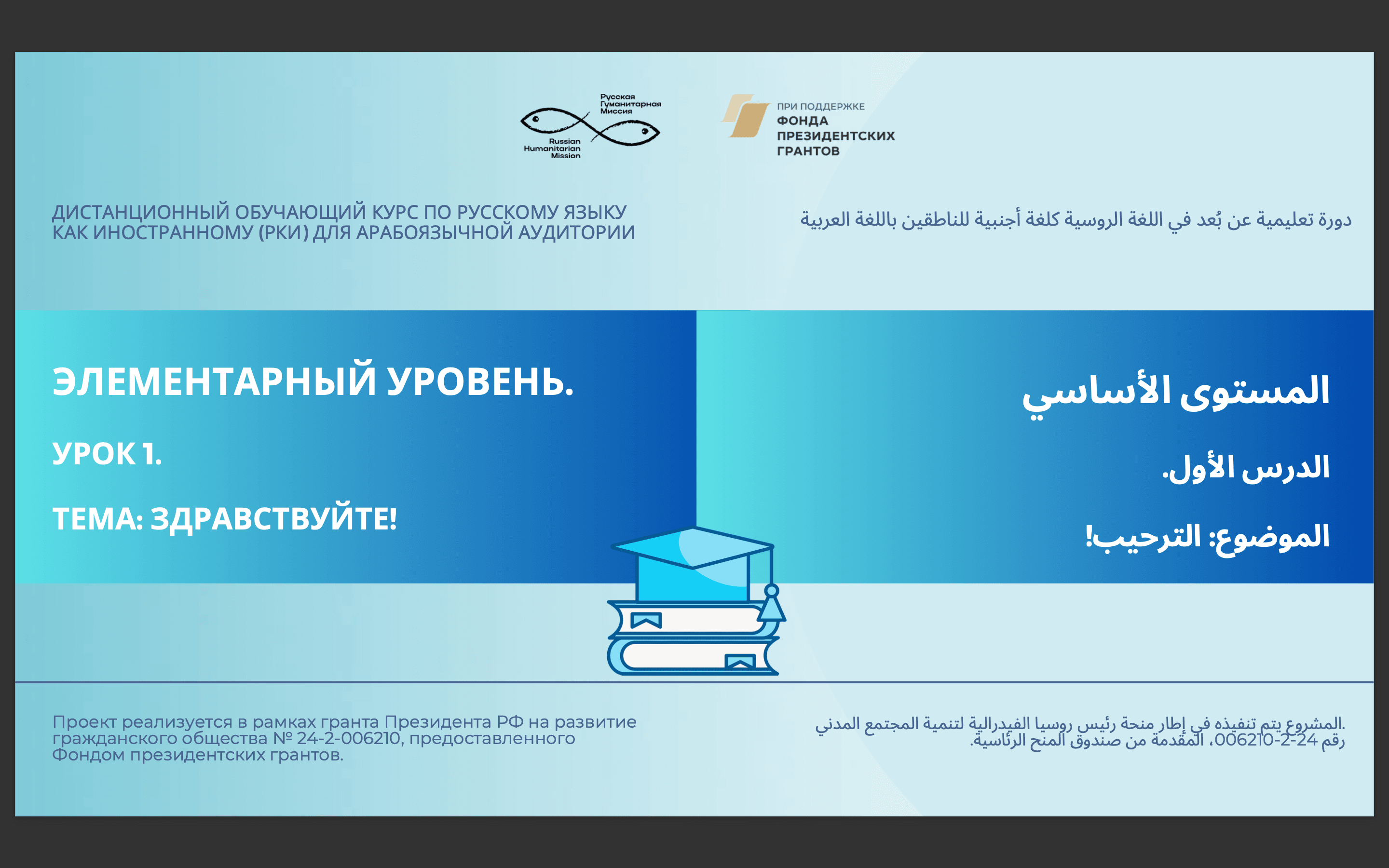 Русская Гуманитарная Миссия

Russian Humanitarian Mission

ПРИ ПОДДЕРЖКЕ
ФОНДА ПРЕЗИДЕНТСКИХ ГРАНТОВ

ДИСТАНЦИОННЫЙ ОБУЧАЮЩИЙ КУРС ПО РУССКОМУ ЯЗЫКУ КАК ИНОСТРАННОМУ (РКИ) ДЛЯ АРАБОЯЗЫЧНОЙ АУДИТОРИИ

دورة تعليمية عن بُعد في اللغة الروسية كلغة أجنبية للناطقين باللغة العربية

ЭЛЕМЕНТАРНЫЙ УРОВЕНЬ.

УРОК 1.

ТЕМА: ЗДРАВСТВУЙТЕ!

المستوى الأساسي

الدرس الأول.

الموضوع: الترحيب!

Проект реализуется в рамках гранта Президента РФ на развитие гражданского общества № 24-2-006210, предоставленного Фондом президентских грантов.

المشروع يتم تنفيذه في إطار منحة رئيس روسيا الفيدرالية لتنمية المجتمع المدني. رقم 24-2-006210، المقدمة من صندوق المنح الرئاسية.